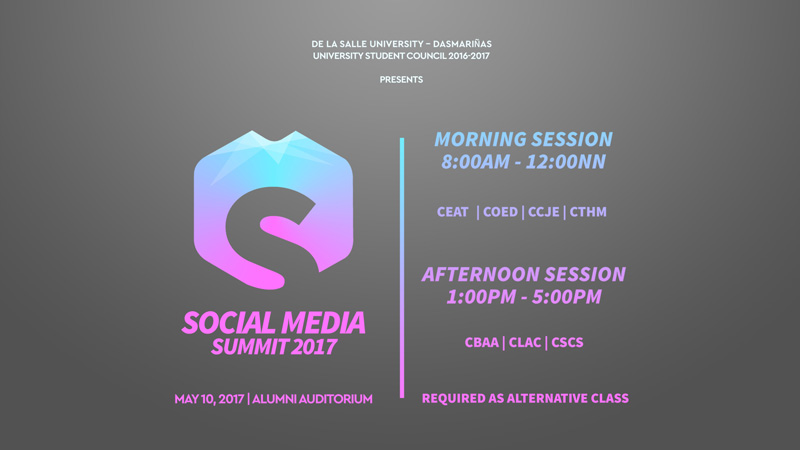 DE LA SALLE UNIVERSITY – DASMARIÑAS
UNIVERSITY STUDENT COUNCIL 2016-2017

PRESENTS

SOCIAL MEDIA SUMMIT 2017

MAY 10, 2017 | ALUMNI AUDITORIUM

MORNING SESSION
8:00AM - 12:00NN

CEAT | COED | CCJE | CTHM

AFTERNOON SESSION
1:00PM - 5:00PM

CBAA | CLAC | CSCS

REQUIRED AS ALTERNATIVE CLASS